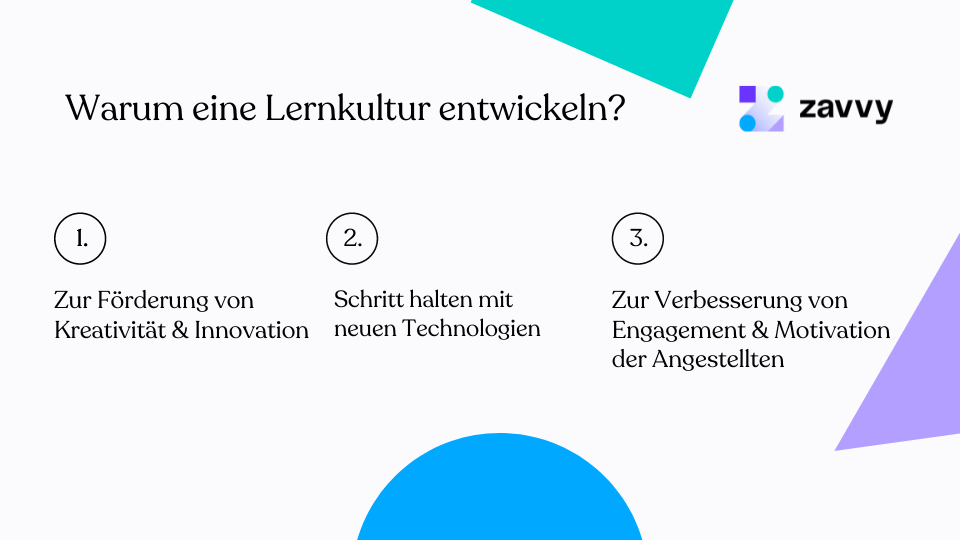 Warum eine Lernkultur entwickeln?

zavvy

1.

Zur Förderung von Kreativität & Innovation

2.

Schritt halten mit neuen Technologien

3.

Zur Verbesserung von Engagement & Motivation der Angestellten